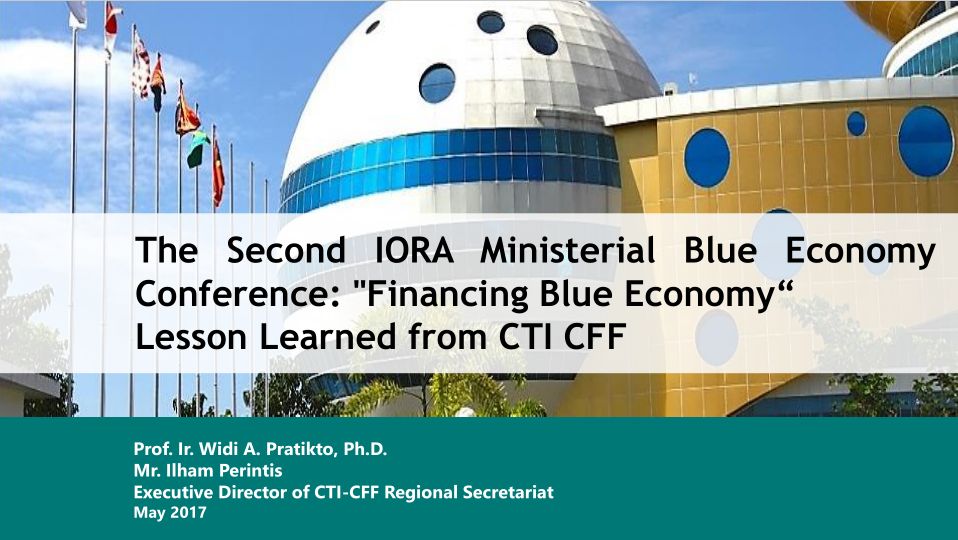 The Second IORA Ministerial Blue Economy Conference: "Financing Blue Economy“
Lesson Learned from CTI CFF

Prof. Ir. Widi A. Pratikto, Ph.D.
Mr. Ilham Perintis
Executive Director of CTI-CFF Regional Secretariat
May 2017